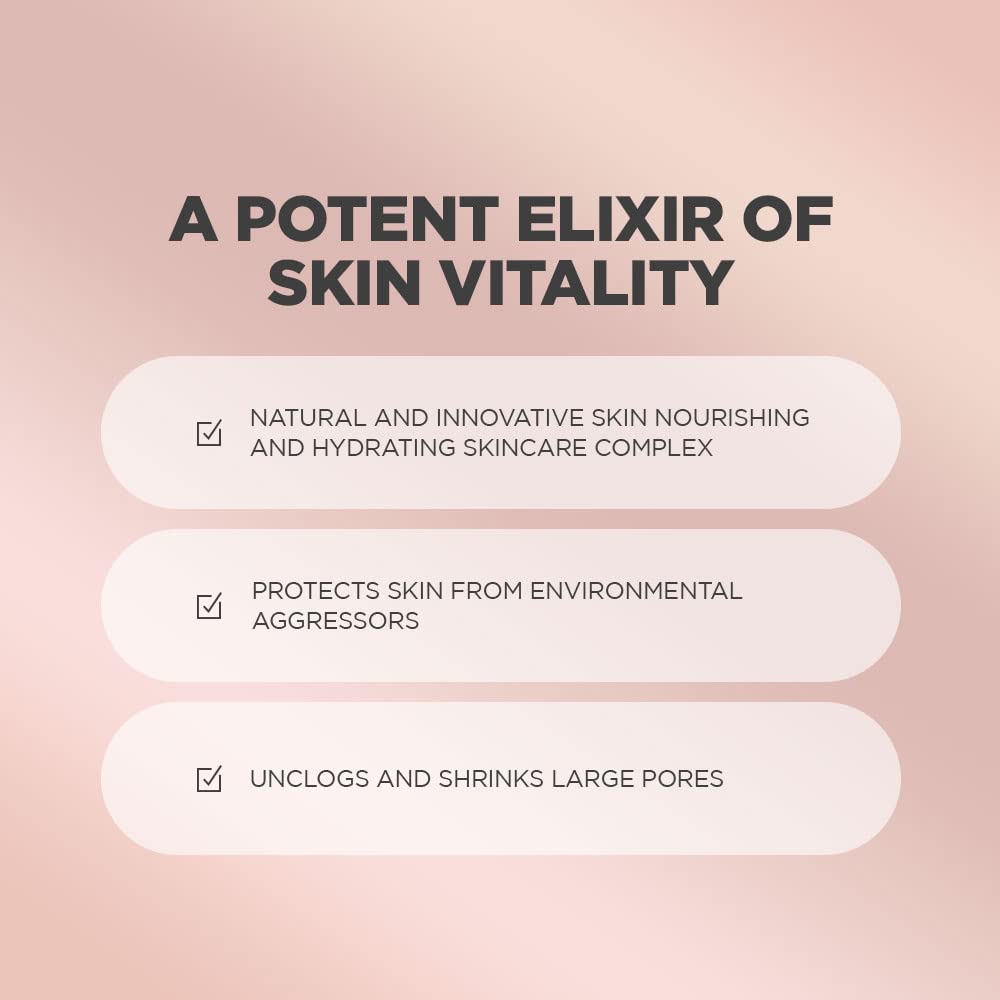 A POTENT ELIXIR OF SKIN VITALITY

☑ NATURAL AND INNOVATIVE SKIN NOURISHING AND HYDRATING SKINCARE COMPLEX

☑ PROTECTS SKIN FROM ENVIRONMENTAL AGGRESSORS

☑ UNCLOGS AND SHRINKS LARGE PORES